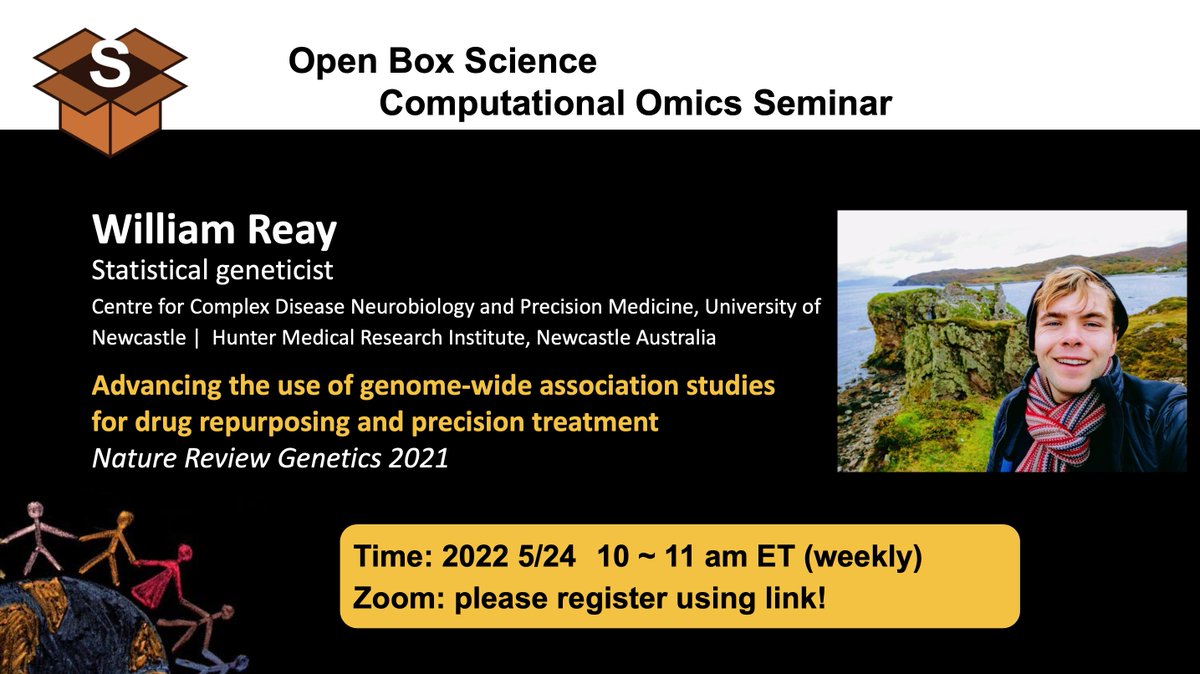 S

Open Box Science
Computational Omics Seminar

William Reay
Statistical geneticist
Centre for Complex Disease Neurobiology and Precision Medicine, University of Newcastle | Hunter Medical Research Institute, Newcastle Australia

Advancing the use of genome-wide association studies for drug repurposing and precision treatment
Nature Review Genetics 2021

Time: 2022 5/24 10 ~ 11 am ET (weekly)
Zoom: please register using link!